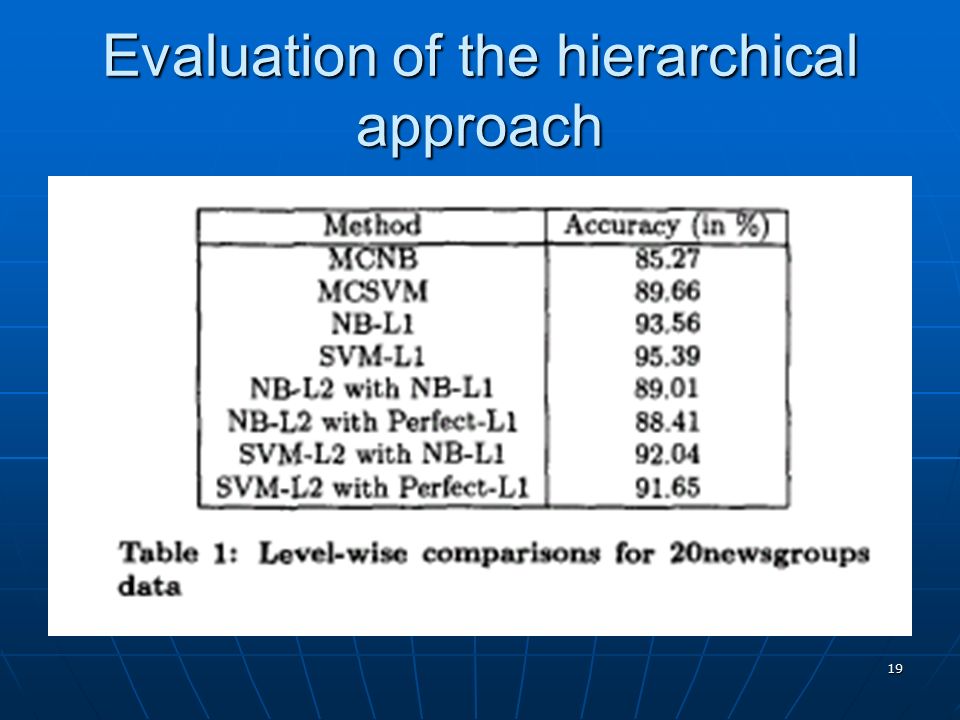 Evaluation of the hierarchical approach

| Method | Accuracy (in %) |
|---|---|
| MCNB | 85.27 |
| MCSVM | 89.66 |
| NB-L1 | 93.56 |
| SVM-L1 | 95.39 |
| NB-L2 with NB-L1 | 89.01 |
| NB-L2 with Perfect-L1 | 88.41 |
| SVM-L2 with NB-L1 | 92.04 |
| SVM-L2 with Perfect-L1 | 91.65 |

Table 1: Level-wise comparisons for 20newsgroups data

19